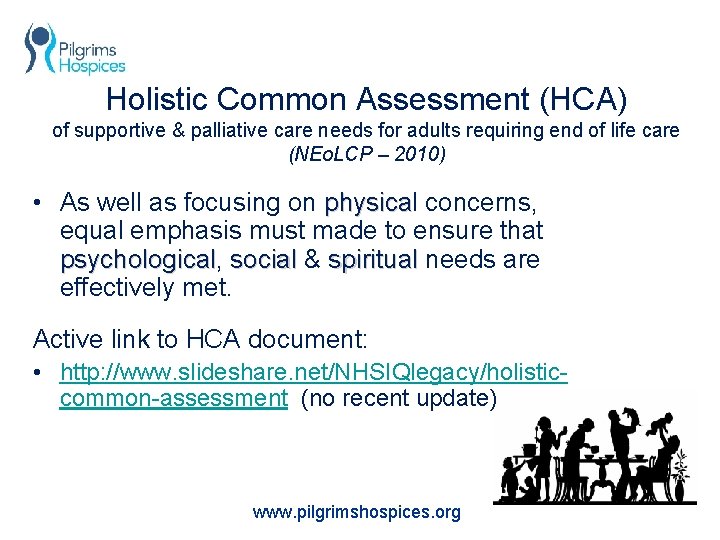 Pilgrims Hospices

Holistic Common Assessment (HCA)

of supportive & palliative care needs for adults requiring end of life care (NEoLCP – 2010)

• As well as focusing on physical concerns, equal emphasis must made to ensure that psychological, social & spiritual needs are effectively met.

Active link to HCA document:

• http://www.slideshare.net/NHSIQlegacy/holistic-common-assessment (no recent update)

www.pilgrimshospices.org